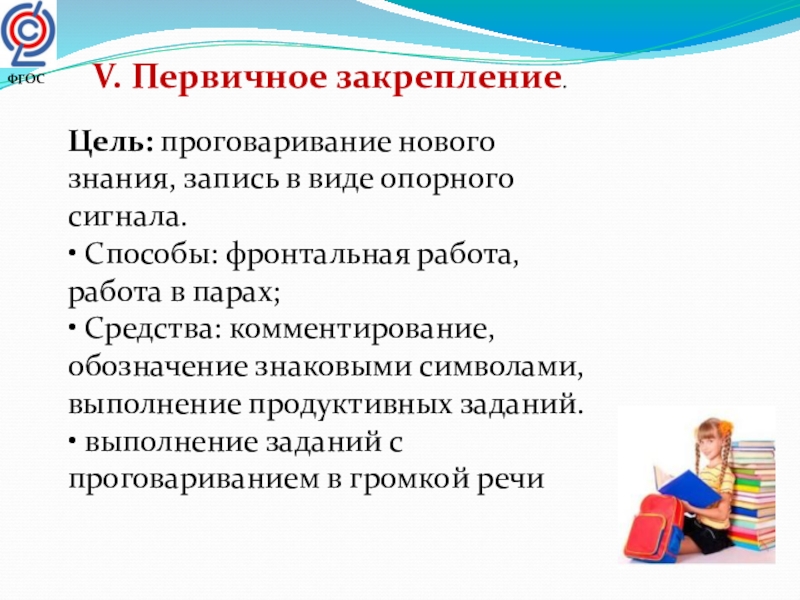 ФГОС

V. Первичное закрепление.

Цель: проговаривание нового знания, запись в виде опорного сигнала.
• Способы: фронтальная работа, работа в парах;
• Средства: комментирование, обозначение знаковыми символами, выполнение продуктивных заданий.
• выполнение заданий с проговариванием в громкой речи